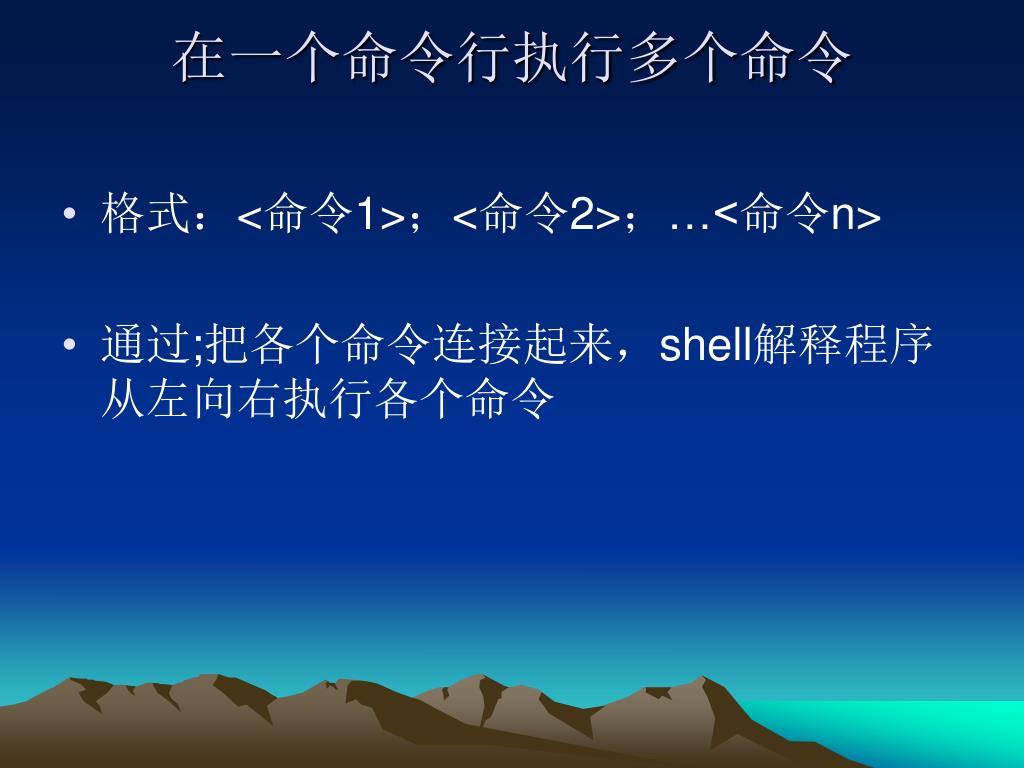 在一个命令行执行多个命令

• 格式：<命令1>；<命令2>；…<命令n>

• 通过;把各个命令连接起来，shell解释程序从左向右执行各个命令